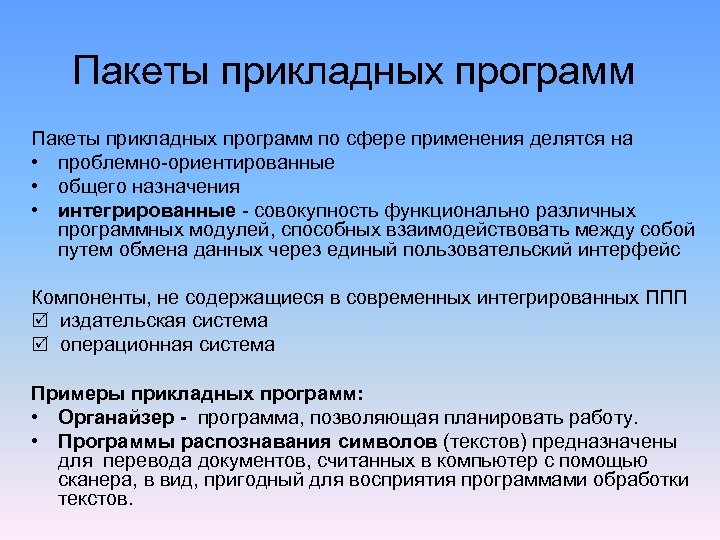 Пакеты прикладных программ

Пакеты прикладных программ по сфере применения делятся на
• проблемно-ориентированные
• общего назначения
• интегрированные - совокупность функционально различных программных модулей, способных взаимодействовать между собой путем обмена данных через единый пользовательский интерфейс

Компоненты, не содержащиеся в современных интегрированных ППП
☑ издательская система
☑ операционная система

Примеры прикладных программ:
• Органайзер - программа, позволяющая планировать работу.
• Программы распознавания символов (текстов) предназначены для перевода документов, считанных в компьютер с помощью сканера, в вид, пригодный для восприятия программами обработки текстов.